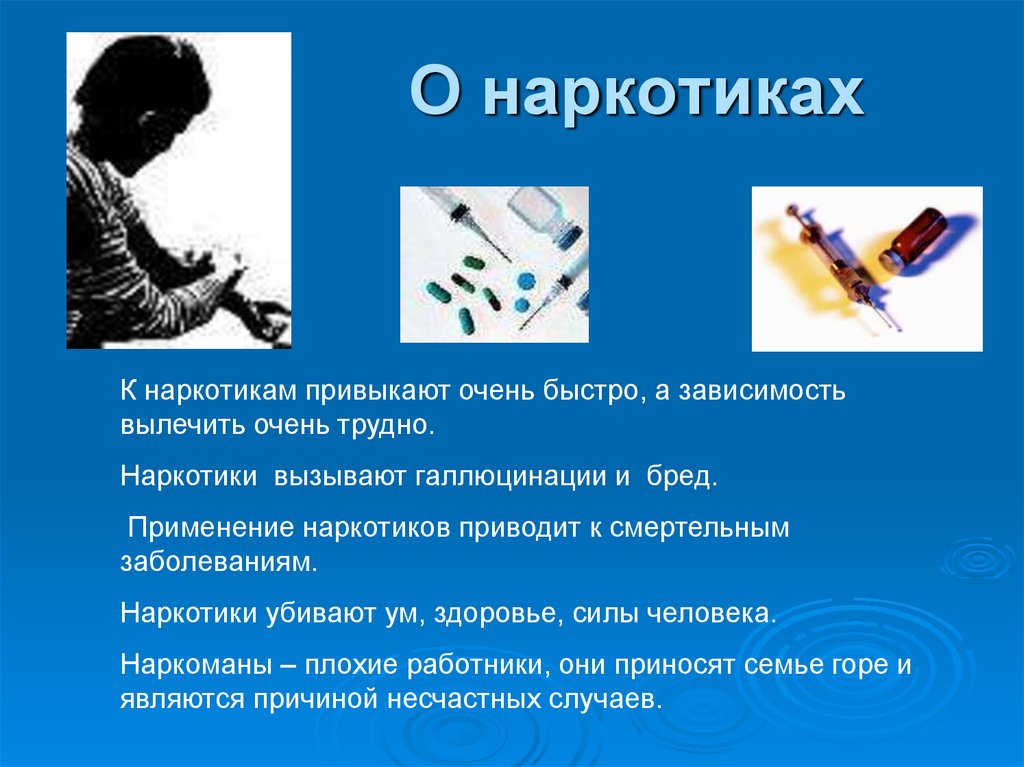 О наркотиках

К наркотикам привыкают очень быстро, а зависимость вылечить очень трудно.

Наркотики вызывают галлюцинации и бред.

Применение наркотиков приводит к смертельным заболеваниям.

Наркотики убивают ум, здоровье, силы человека.

Наркоманы – плохие работники, они приносят семье горе и являются причиной несчастных случаев.